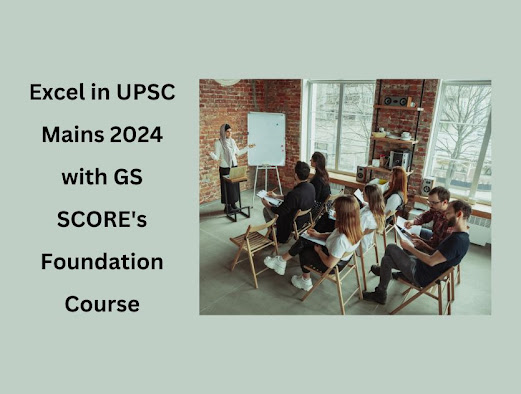 Excel in UPSC Mains 2024 with GS SCORE's Foundation Course